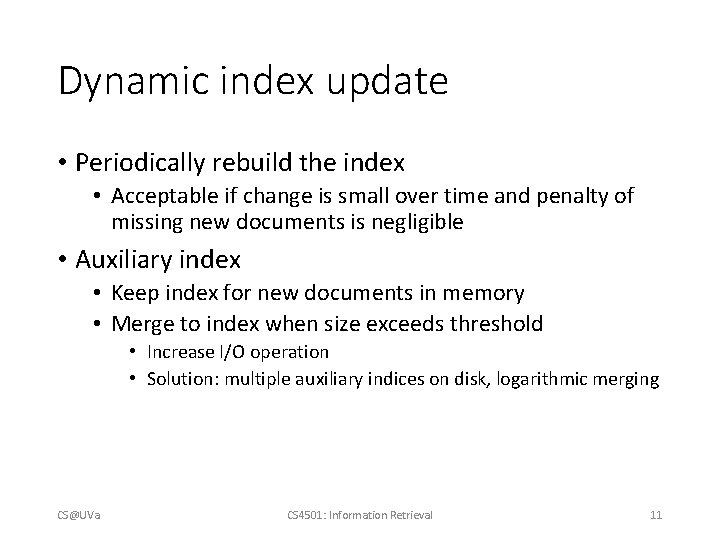 Dynamic index update

• Periodically rebuild the index
 • Acceptable if change is small over time and penalty of missing new documents is negligible
• Auxiliary index
 • Keep index for new documents in memory
 • Merge to index when size exceeds threshold
  • Increase I/O operation
  • Solution: multiple auxiliary indices on disk, logarithmic merging

CS@UVa

CS4501: Information Retrieval

11